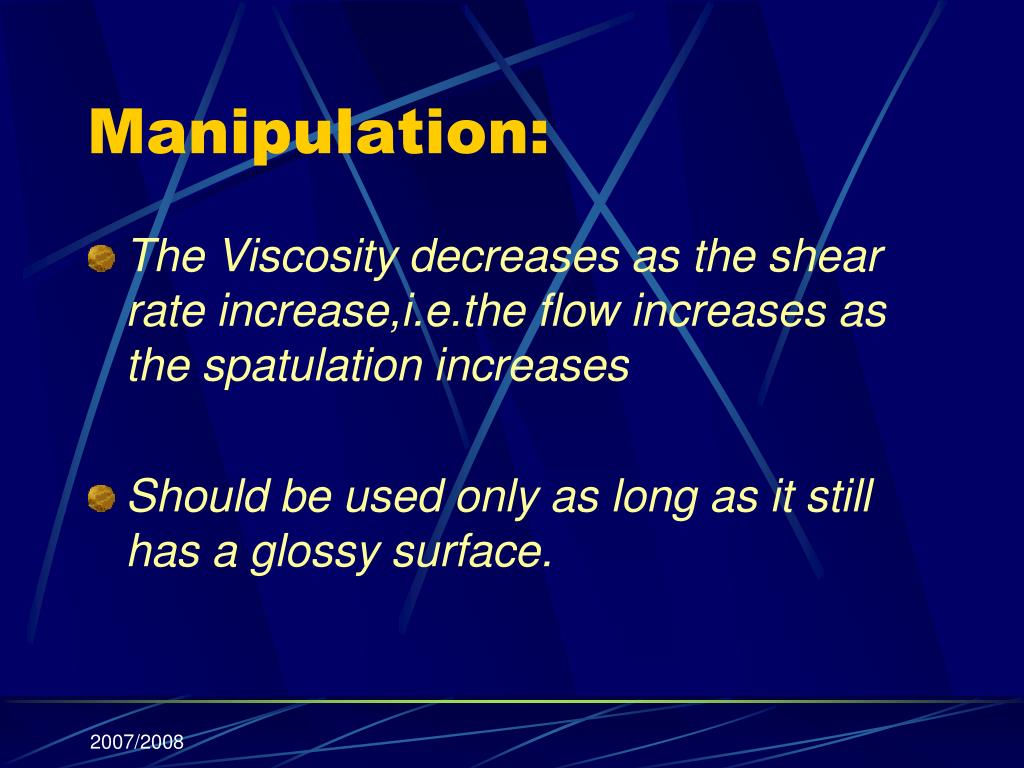 Manipulation:

The Viscosity decreases as the shear rate increase,i.e.the flow increases as the spatulation increases

Should be used only as long as it still has a glossy surface.

2007/2008